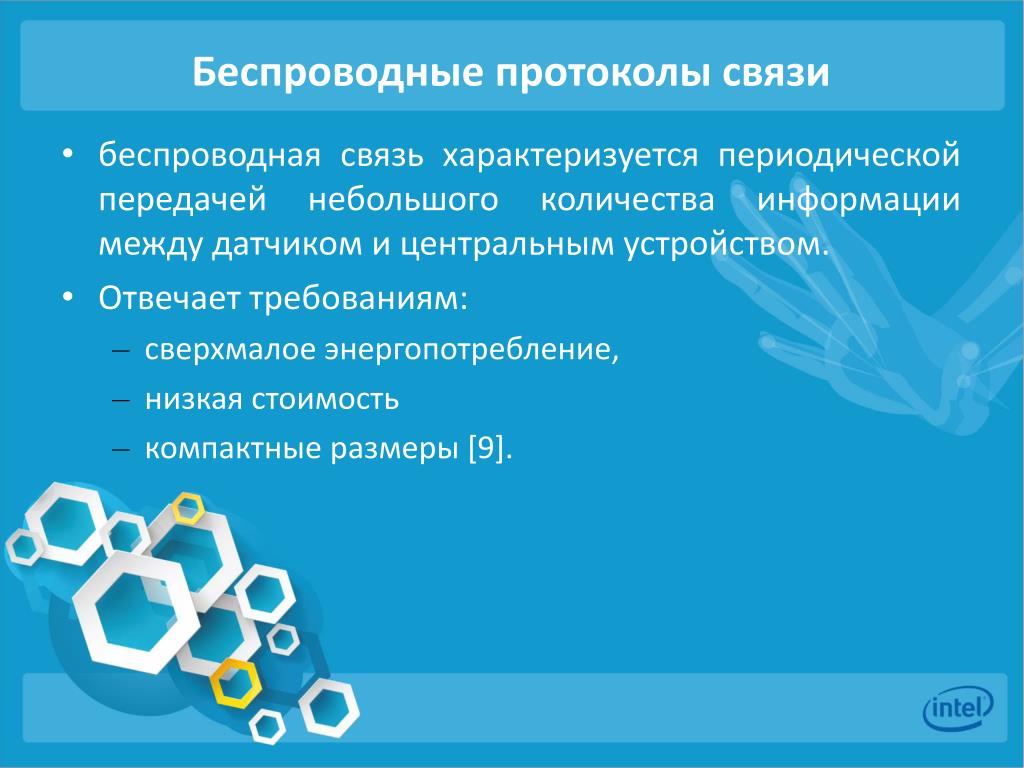 Беспроводные протоколы связи

• беспроводная связь характеризуется периодической передачей небольшого количества информации между датчиком и центральным устройством.

• Отвечает требованиям:

– сверхмалое энергопотребление,

– низкая стоимость

– компактные размеры [9].

intel